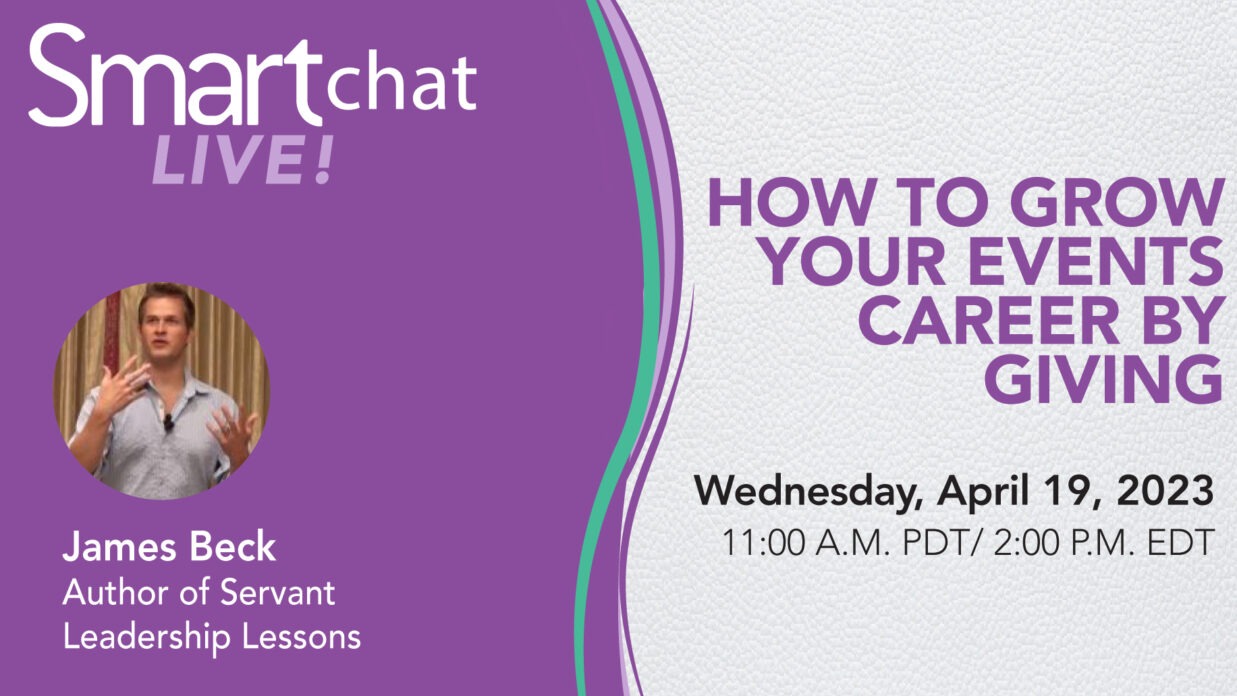 Smartchat LIVE!

James Beck
Author of Servant Leadership Lessons

HOW TO GROW YOUR EVENTS CAREER BY GIVING

Wednesday, April 19, 2023
11:00 A.M. PDT/ 2:00 P.M. EDT